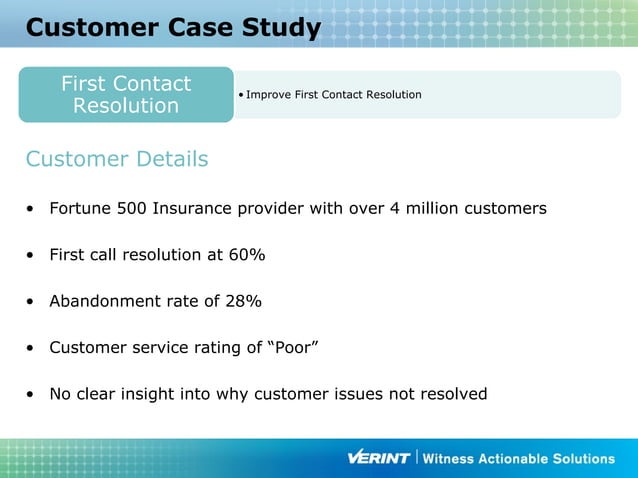 Customer Case Study

First Contact Resolution

• Improve First Contact Resolution

Customer Details

• Fortune 500 Insurance provider with over 4 million customers

• First call resolution at 60%

• Abandonment rate of 28%

• Customer service rating of “Poor”

• No clear insight into why customer issues not resolved

VERINT | Witness Actionable Solutions